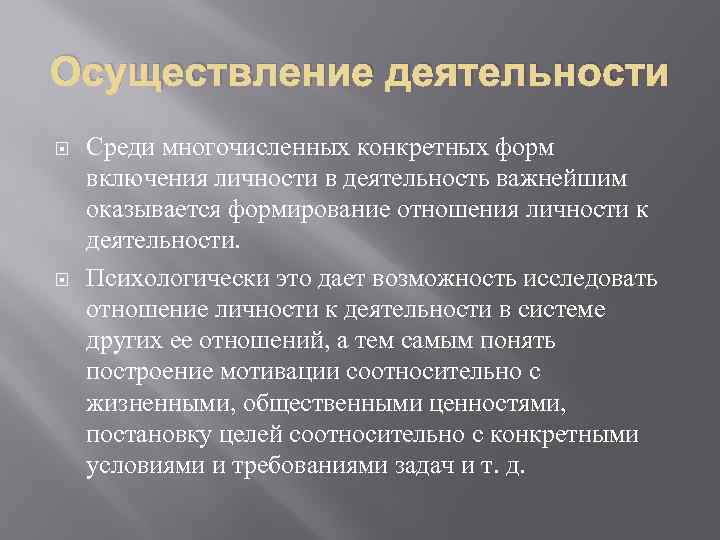 Осуществление деятельности

Среди многочисленных конкретных форм включения личности в деятельность важнейшим оказывается формирование отношения личности к деятельности.

Психологически это дает возможность исследовать отношение личности к деятельности в системе других ее отношений, а тем самым понять построение мотивации соотносительно с жизненными, общественными ценностями, постановку целей соотносительно с конкретными условиями и требованиями задач и т. д.